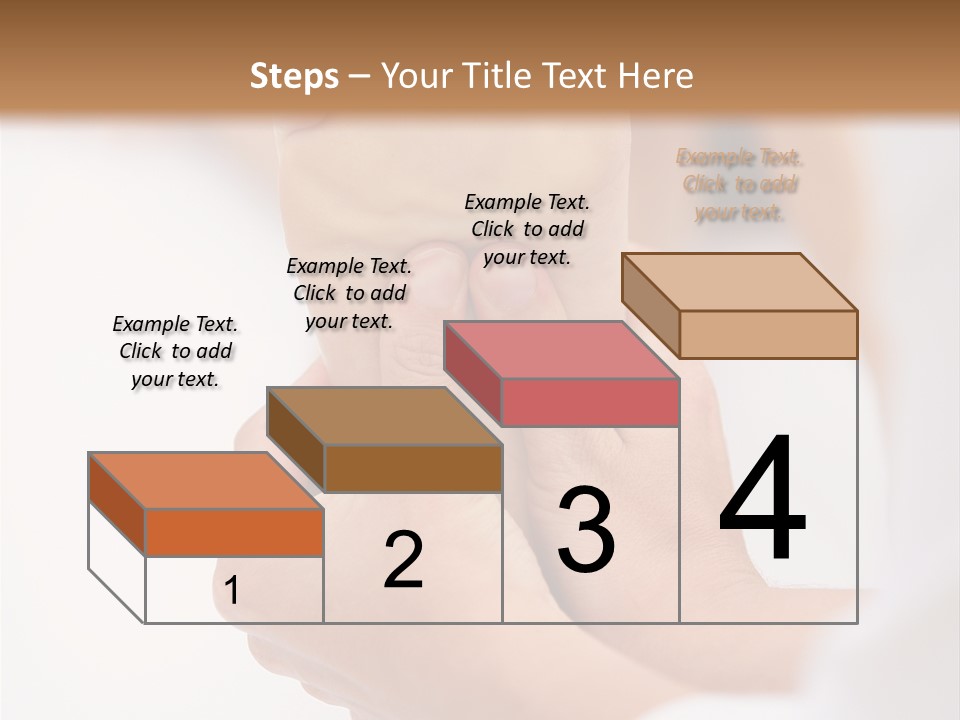 Steps – Your Title Text Here

Example Text. Click to add your text.

Example Text. Click to add your text.

Example Text. Click to add your text.

Example Text. Click to add your text.

1

2

3

4